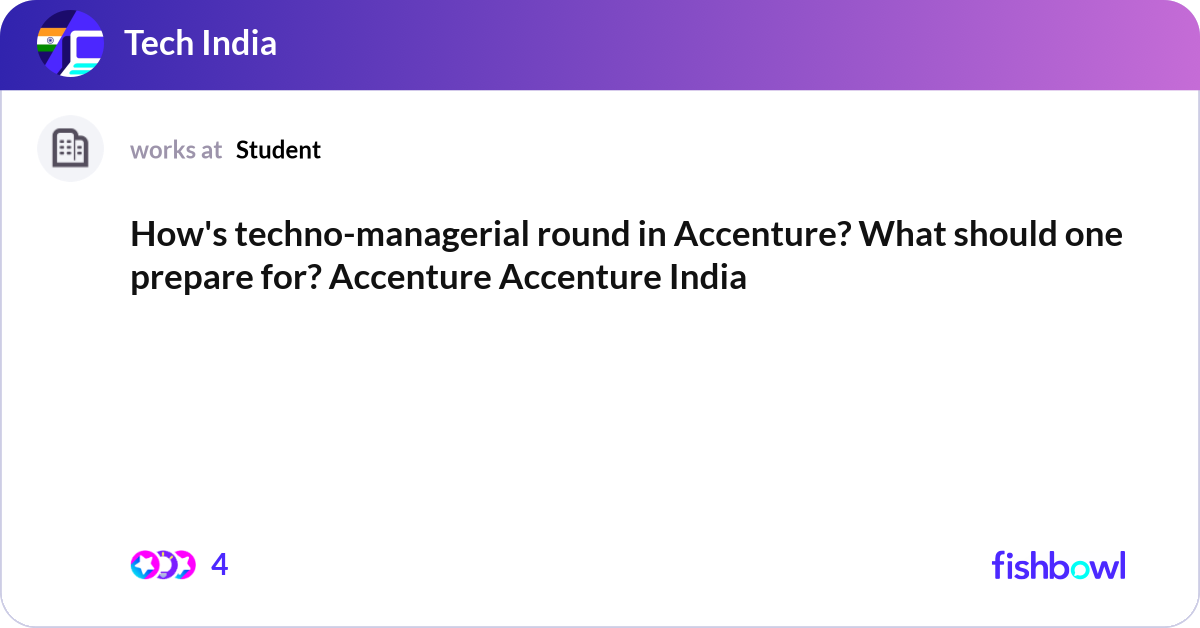 Tech India

works at Student

How's techno-managerial round in Accenture? What should one prepare for? Accenture Accenture India

4

fishbowl